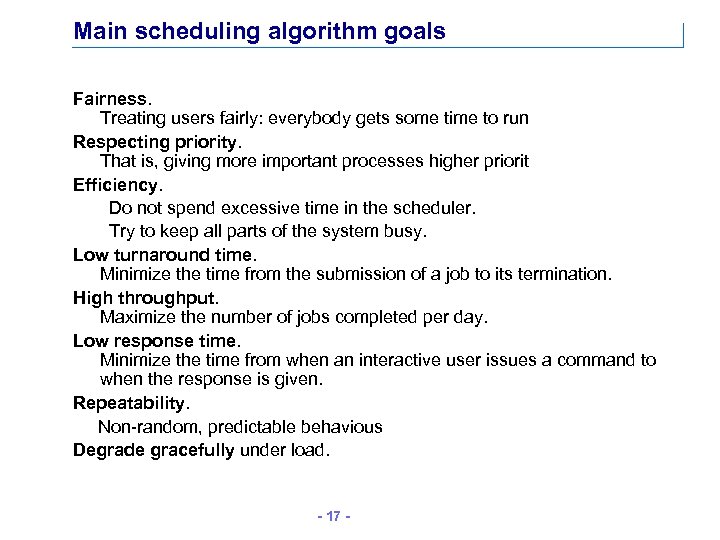 Main scheduling algorithm goals

Fairness.
Treating users fairly: everybody gets some time to run

Respecting priority.
That is, giving more important processes higher priorit

Efficiency.
Do not spend excessive time in the scheduler.
Try to keep all parts of the system busy.

Low turnaround time.
Minimize the time from the submission of a job to its termination.

High throughput.
Maximize the number of jobs completed per day.

Low response time.
Minimize the time from when an interactive user issues a command to when the response is given.

Repeatability.
Non-random, predictable behavious

Degrade gracefully under load.

- 17 -